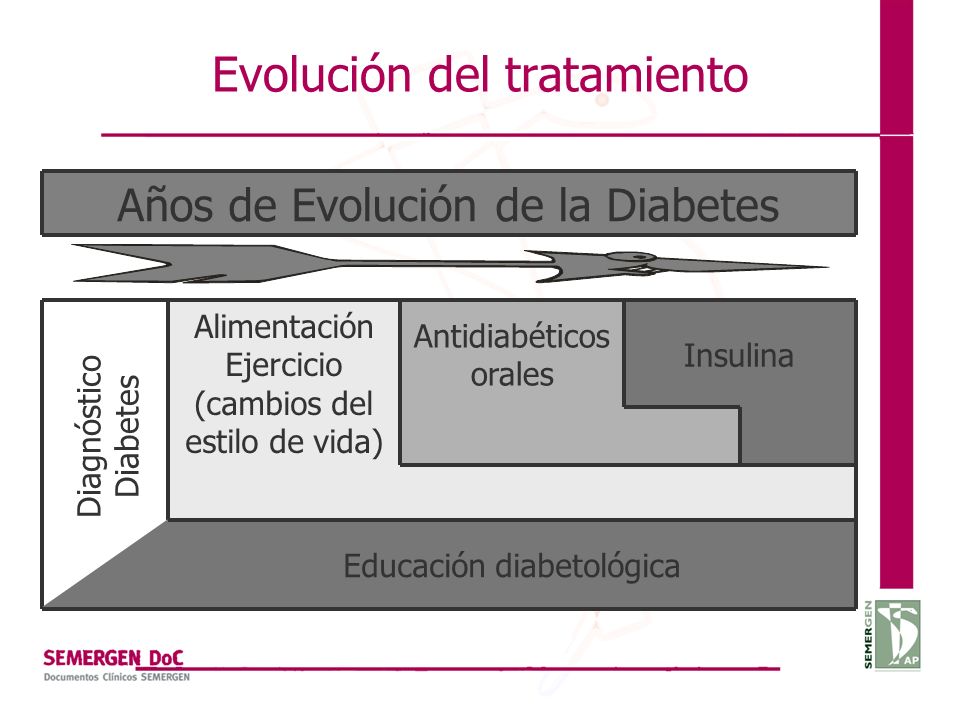 Evolución del tratamiento

Años de Evolución de la Diabetes

Diagnóstico Diabetes

Alimentación Ejercicio (cambios del estilo de vida)

Antidiabéticos orales

Insulina

Educación diabetológica

SEMERGEN DoC
Documentos Clínicos SEMERGEN

SEMERGEN AP